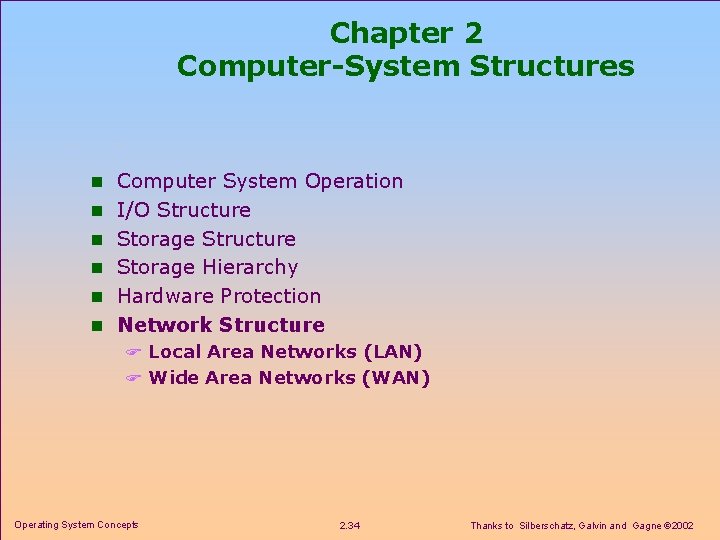 Chapter 2
Computer-System Structures

- Computer System Operation
- I/O Structure
- Storage Structure
- Storage Hierarchy
- Hardware Protection
- Network Structure
  - Local Area Networks (LAN)
  - Wide Area Networks (WAN)

Operating System Concepts

2.34

Thanks to Silberschatz, Galvin and Gagne ©2002